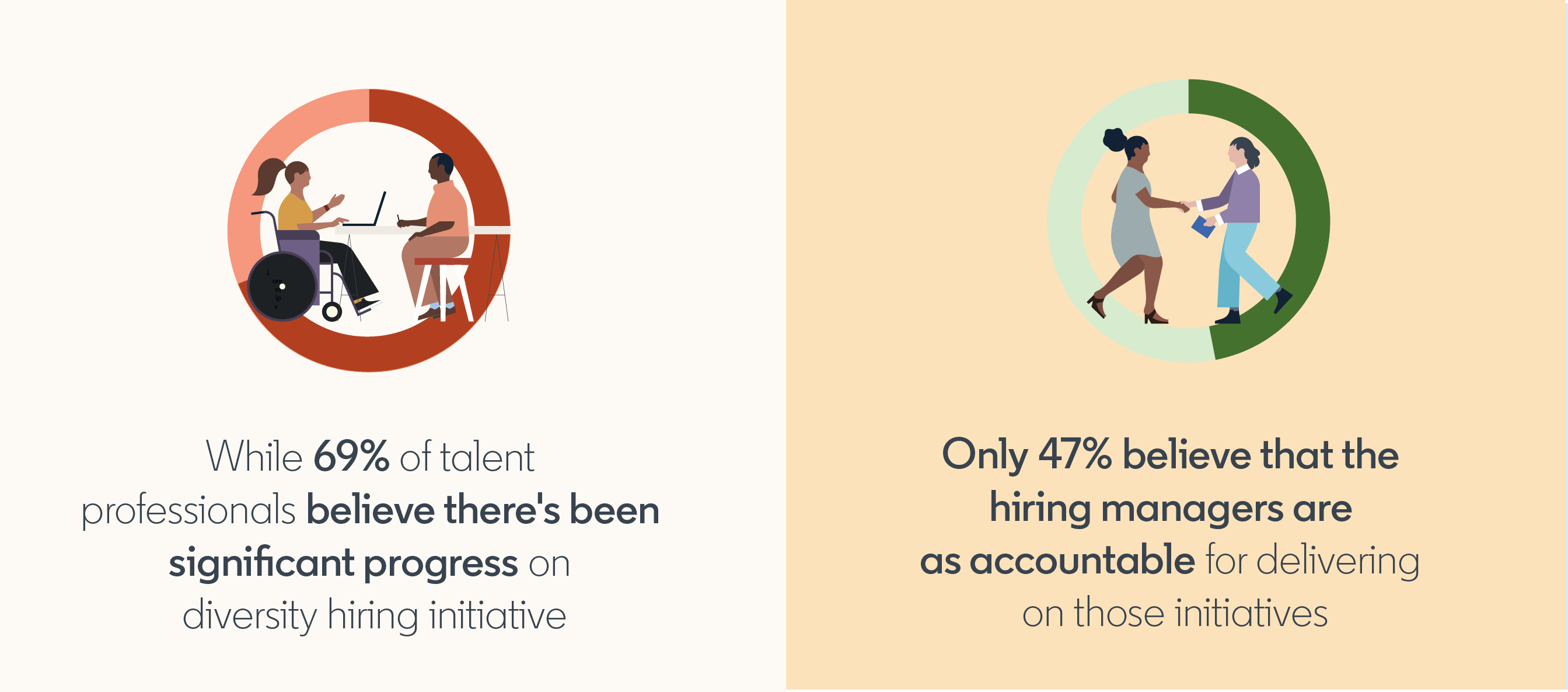 While 69% of talent professionals believe there's been significant progress on diversity hiring initiative

Only 47% believe that the hiring managers are as accountable for delivering on those initiatives